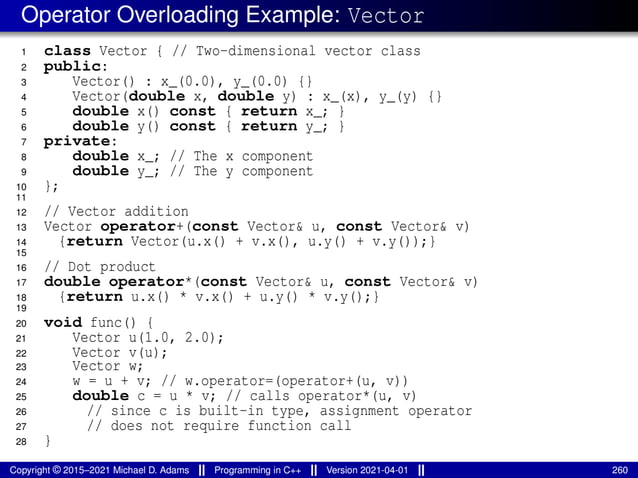 Operator Overloading Example: Vector

1 class Vector { // Two-dimensional vector class
2 public:
3 Vector() : x_(0.0), y_(0.0) {}
4 Vector(double x, double y) : x_(x), y_(y) {}
5 double x() const { return x_; }
6 double y() const { return y_; }
7 private:
8 double x_; // The x component
9 double y_; // The y component
10 };
11
12 // Vector addition
13 Vector operator+(const Vector& u, const Vector& v)
14 {return Vector(u.x() + v.x(), u.y() + v.y());}
15
16 // Dot product
17 double operator*(const Vector& u, const Vector& v)
18 {return u.x() * v.x() + u.y() * v.y();}
19
20 void func() {
21 Vector u(1.0, 2.0);
22 Vector v(u);
23 Vector w;
24 w = u + v; // w.operator=(operator+(u, v))
25 double c = u * v; // calls operator*(u, v)
26 // since c is built-in type, assignment operator
27 // does not require function call
28 }

Copyright © 2015–2021 Michael D. Adams || Programming in C++ || Version 2021-04-01 || 260